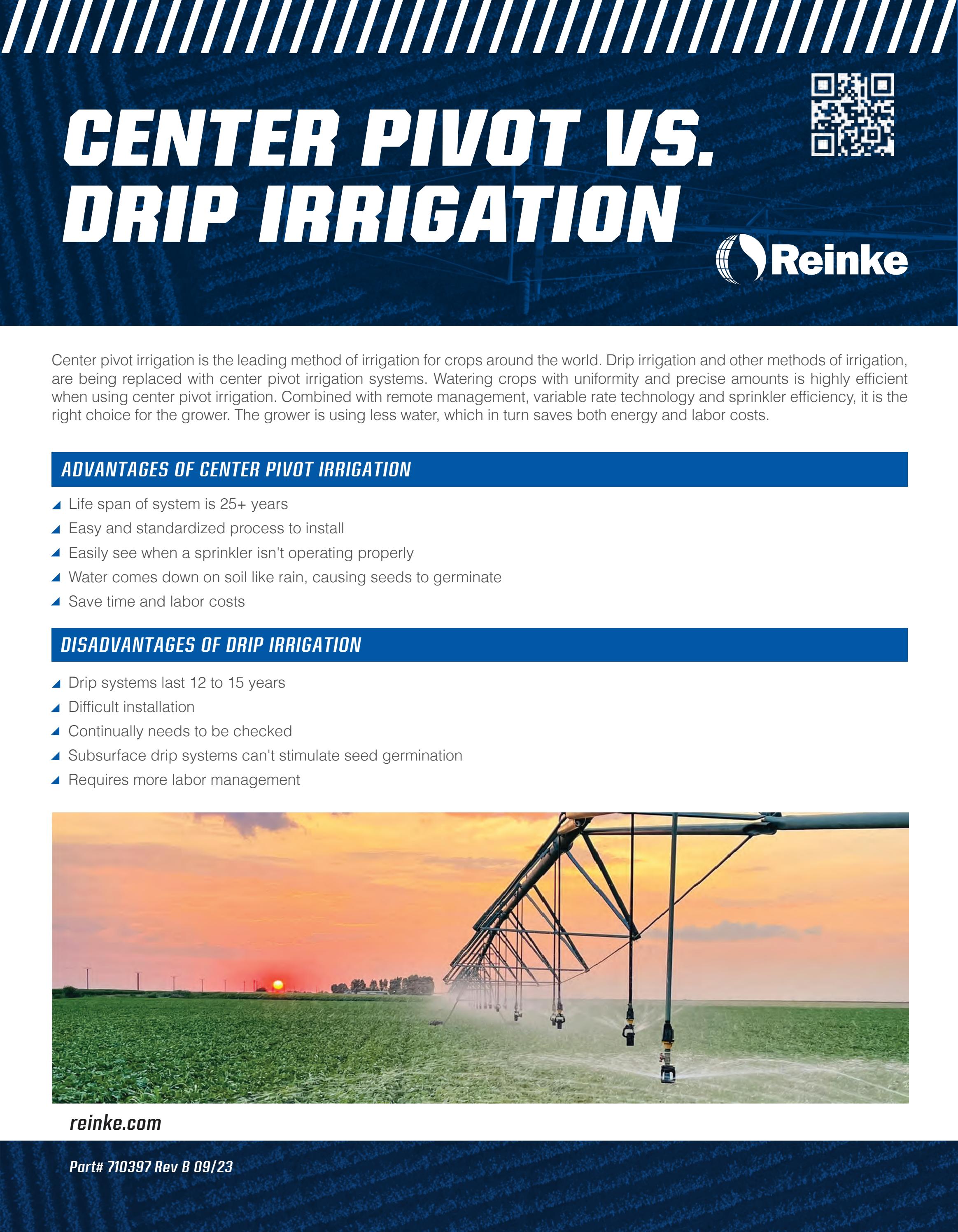 CENTER PIVOT VS. DRIP IRRIGATION

Reinke

Center pivot irrigation is the leading method of irrigation for crops around the world. Drip irrigation and other methods of irrigation, are being replaced with center pivot irrigation systems. Watering crops with uniformity and precise amounts is highly efficient when using center pivot irrigation. Combined with remote management, variable rate technology and sprinkler efficiency, it is the right choice for the grower. The grower is using less water, which in turn saves both energy and labor costs.

ADVANTAGES OF CENTER PIVOT IRRIGATION

Life span of system is 25+ years
Easy and standardized process to install
Easily see when a sprinkler isn't operating properly
Water comes down on soil like rain, causing seeds to germinate
Save time and labor costs

DISADVANTAGES OF DRIP IRRIGATION

Drip systems last 12 to 15 years
Difficult installation
Continually needs to be checked
Subsurface drip systems can't stimulate seed germination
Requires more labor management

reinke.com

Part# 710397 Rev B 09/23